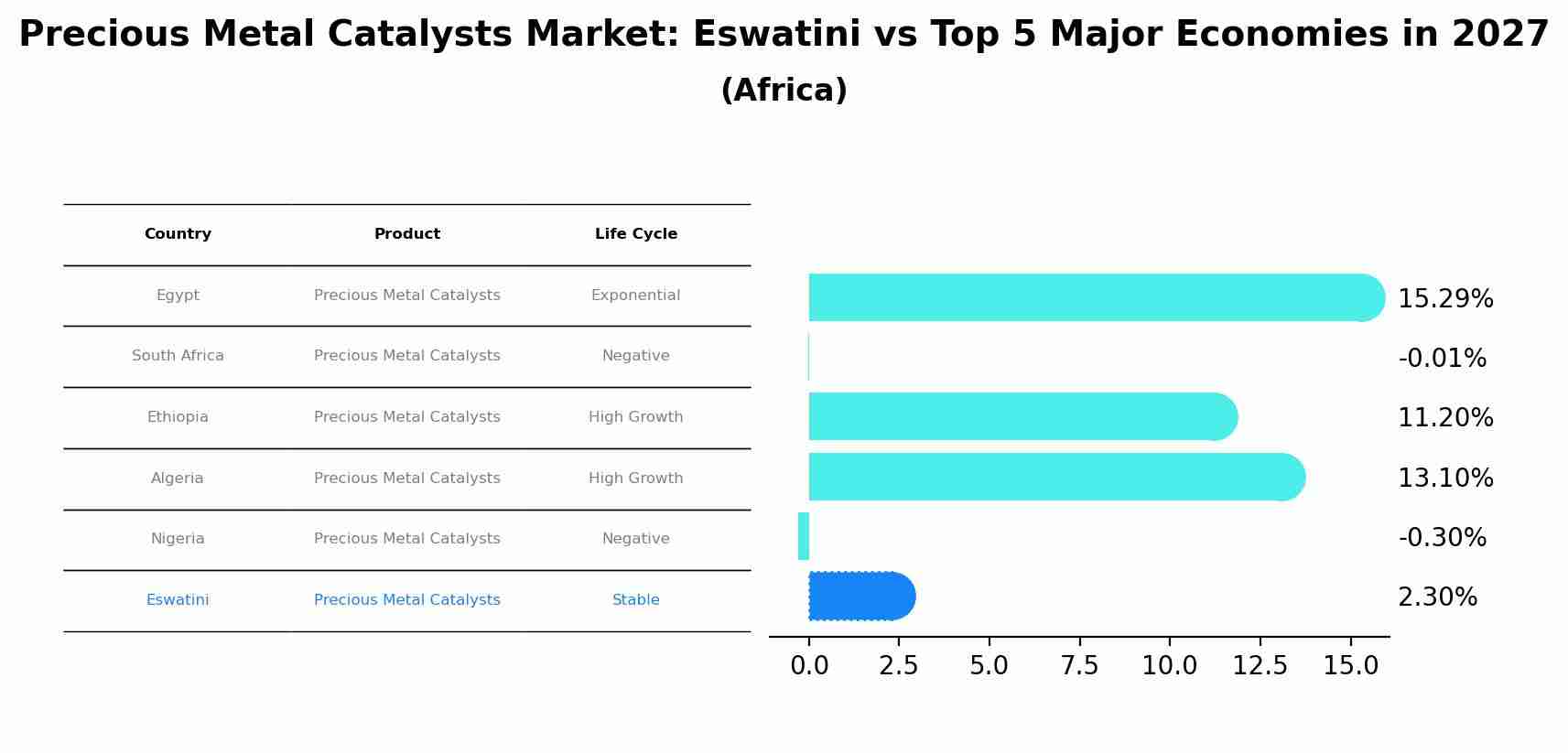 Precious Metal Catalysts Market: Eswatini vs Top 5 Major Economies in 2027
(Africa)

| Country | Product | Life Cycle |
|---|---|---|
| Egypt | Precious Metal Catalysts | Exponential |
| South Africa | Precious Metal Catalysts | Negative |
| Ethiopia | Precious Metal Catalysts | High Growth |
| Algeria | Precious Metal Catalysts | High Growth |
| Nigeria | Precious Metal Catalysts | Negative |
| Eswatini | Precious Metal Catalysts | Stable |

15.29%
-0.01%
11.20%
13.10%
-0.30%
2.30%

0.0 2.5 5.0 7.5 10.0 12.5 15.0